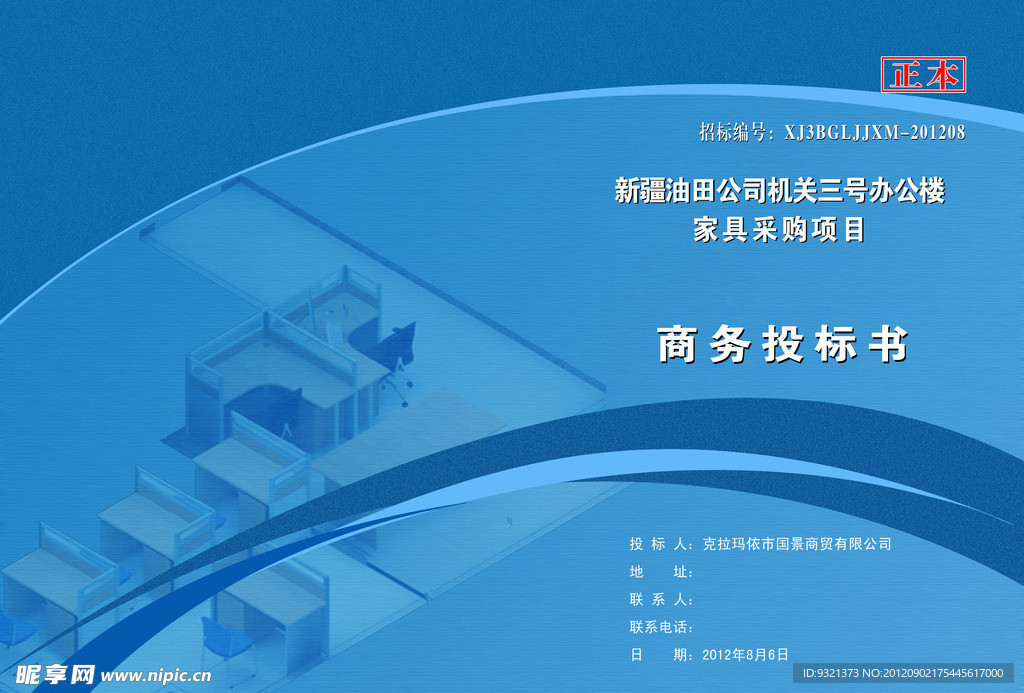 正本

招标编号：XJ3BGLJJXM-201208

新疆油田公司机关三号办公楼
家具采购项目

商务投标书

投 标 人：克拉玛依市国景商贸有限公司
地　　址：
联 系 人：
联系电话：
日　　期：2012年8月6日

昵享网 www.nipic.cn

ID:9321373 NO:20120902175445617000